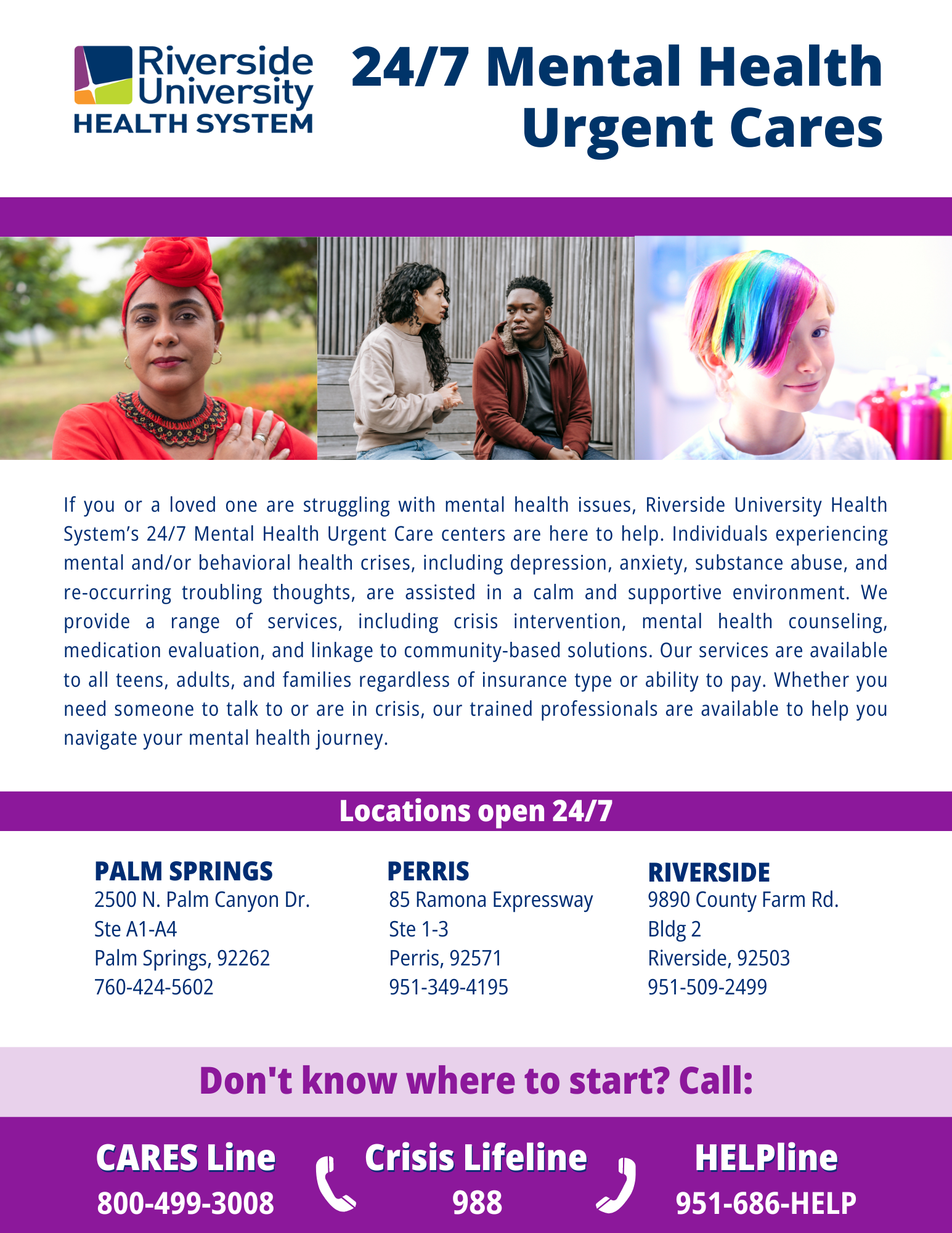 Riverside University HEALTH SYSTEM

24/7 Mental Health Urgent Cares

If you or a loved one are struggling with mental health issues, Riverside University Health System's 24/7 Mental Health Urgent Care centers are here to help. Individuals experiencing mental and/or behavioral health crises, including depression, anxiety, substance abuse, and re-occurring troubling thoughts, are assisted in a calm and supportive environment. We provide a range of services, including crisis intervention, mental health counseling, medication evaluation, and linkage to community-based solutions. Our services are available to all teens, adults, and families regardless of insurance type or ability to pay. Whether you need someone to talk to or are in crisis, our trained professionals are available to help you navigate your mental health journey.

Locations open 24/7

PALM SPRINGS
2500 N. Palm Canyon Dr.
Ste A1-A4
Palm Springs, 92262
760-424-5602

PERRIS
85 Ramona Expressway
Ste 1-3
Perris, 92571
951-349-4195

RIVERSIDE
9890 County Farm Rd.
Bldg 2
Riverside, 92503
951-509-2499

Don't know where to start? Call:

CARES Line
800-499-3008

Crisis Lifeline
988

HELPline
951-686-HELP